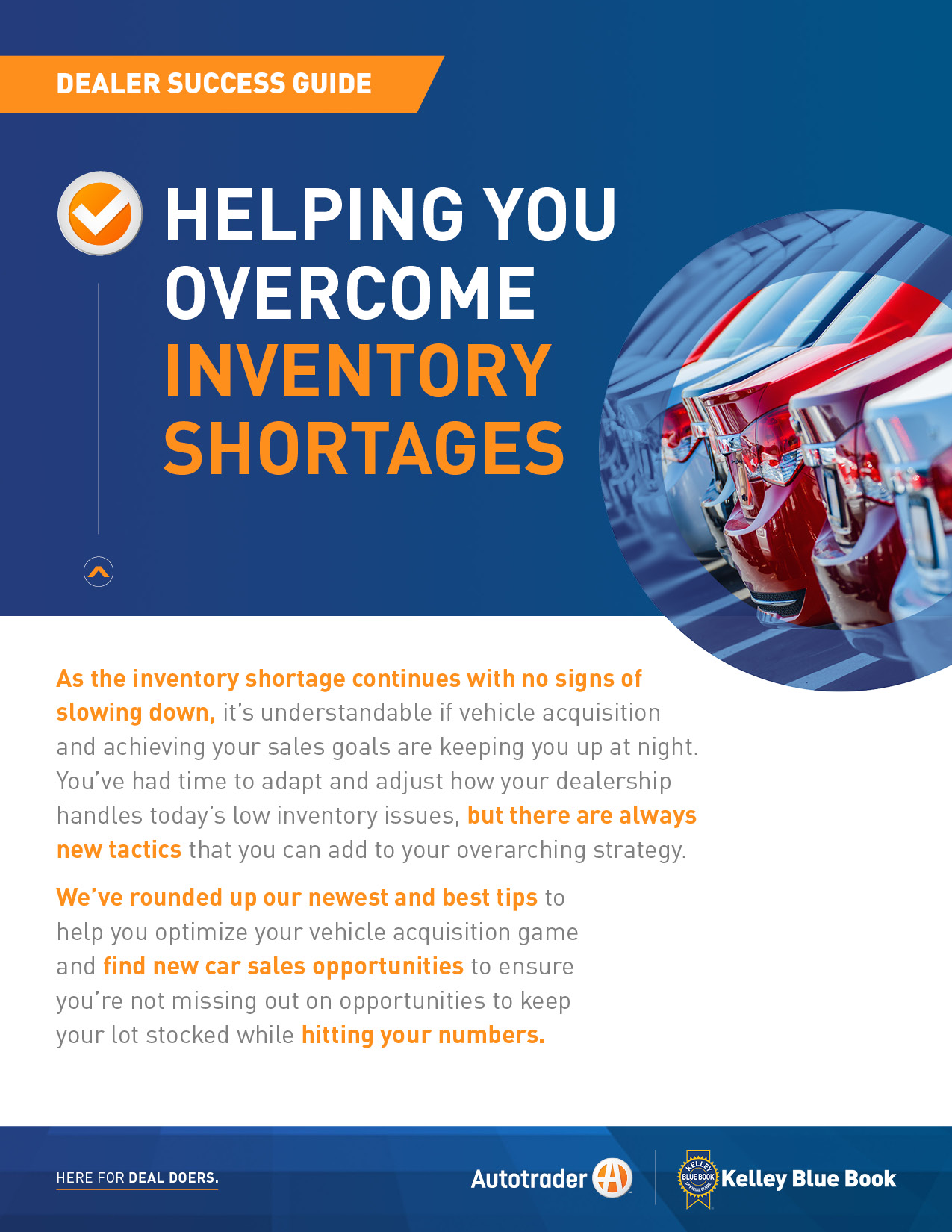 DEALER SUCCESS GUIDE

HELPING YOU OVERCOME INVENTORY SHORTAGES

As the inventory shortage continues with no signs of slowing down, it's understandable if vehicle acquisition and achieving your sales goals are keeping you up at night. You've had time to adapt and adjust how your dealership handles today's low inventory issues, but there are always new tactics that you can add to your overarching strategy.

We've rounded up our newest and best tips to help you optimize your vehicle acquisition game and find new car sales opportunities to ensure you're not missing out on opportunities to keep your lot stocked while hitting your numbers.

HERE FOR DEAL DOERS.

Autotrader

KELLEY BLUE BOOK OFFICIAL GUIDE Kelley Blue Book